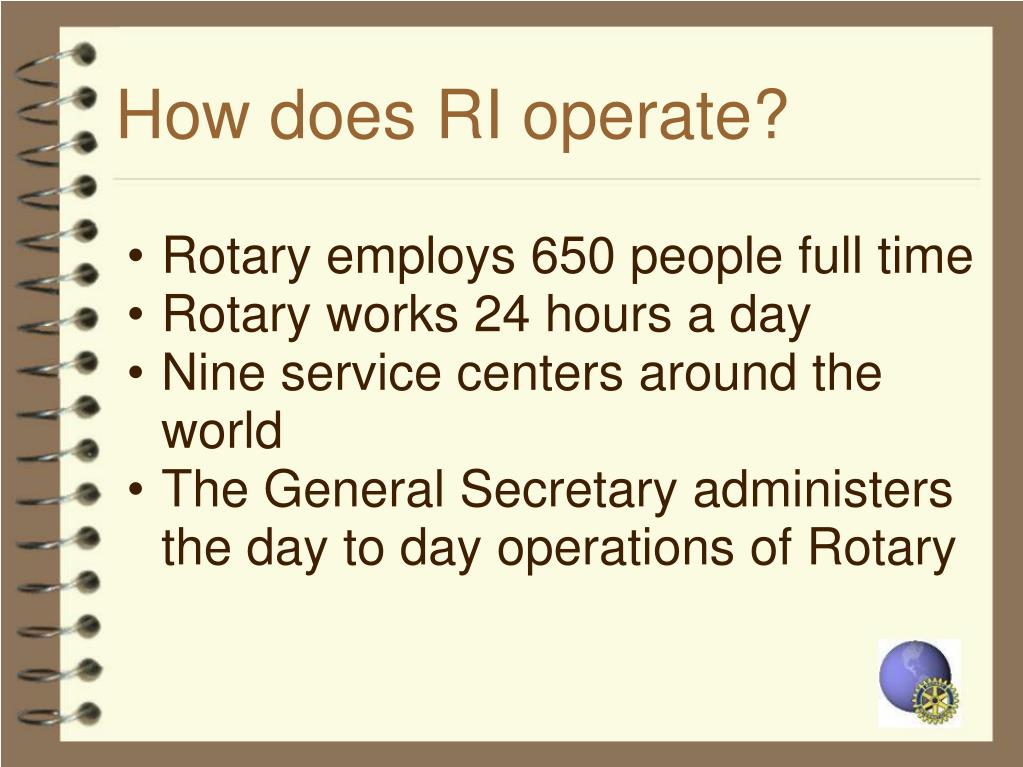 How does RI operate?

• Rotary employs 650 people full time
• Rotary works 24 hours a day
• Nine service centers around the world
• The General Secretary administers the day to day operations of Rotary